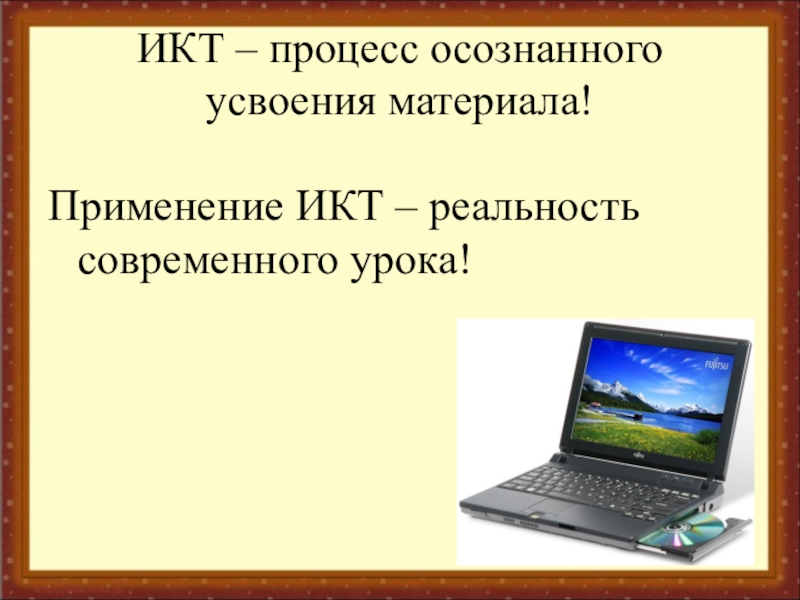 ИКТ – процесс осознанного усвоения материала!

Применение ИКТ – реальность современного урока!

FUJITSU